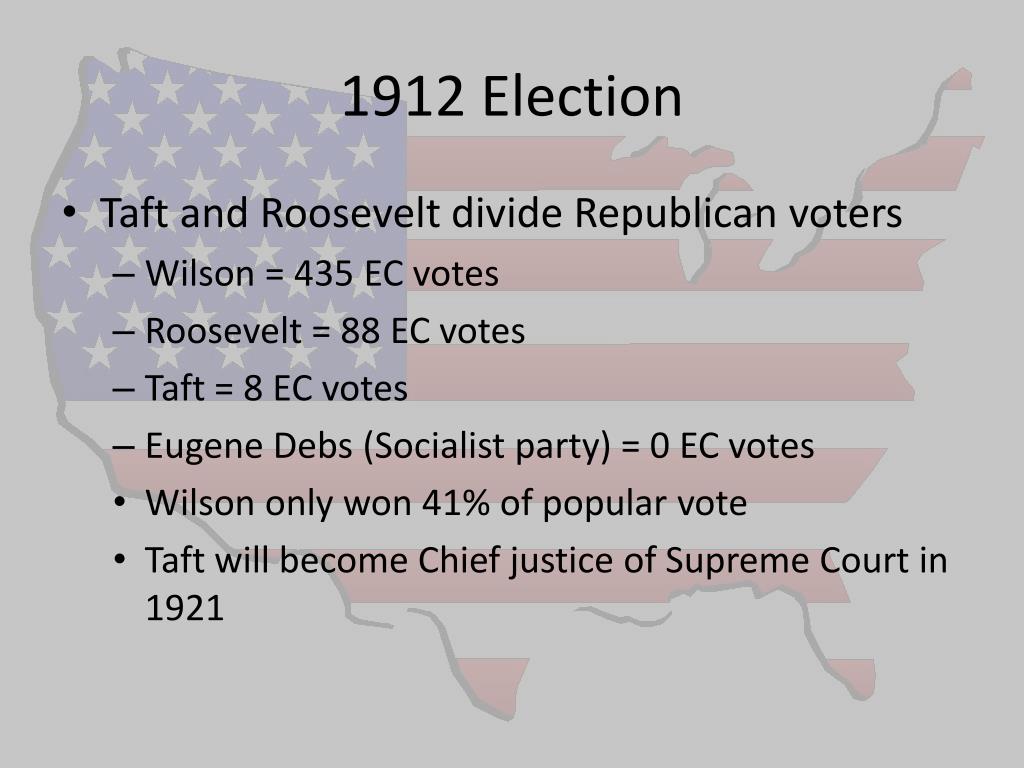 1912 Election

• Taft and Roosevelt divide Republican voters
– Wilson = 435 EC votes
– Roosevelt = 88 EC votes
– Taft = 8 EC votes
– Eugene Debs (Socialist party) = 0 EC votes
• Wilson only won 41% of popular vote
• Taft will become Chief justice of Supreme Court in 1921